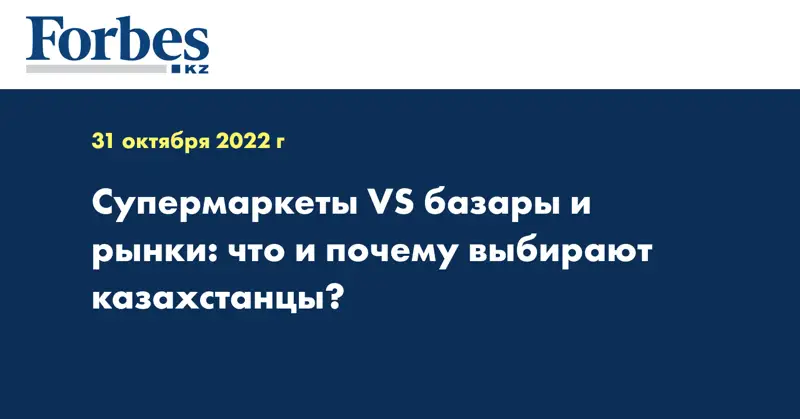 Forbes
KZ

31 октября 2022 г

Супермаркеты VS базары и рынки: что и почему выбирают казахстанцы?